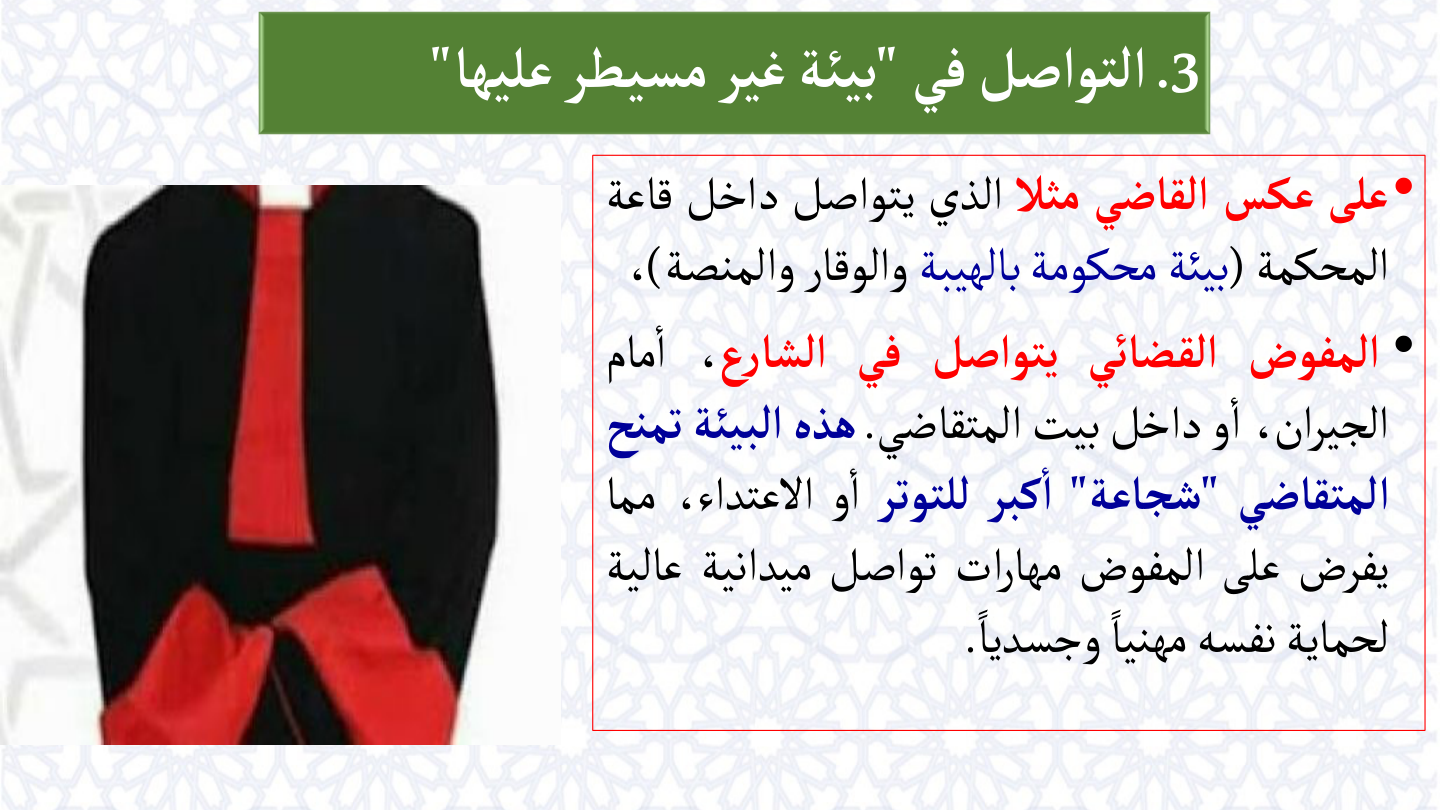 3. التواصل في "بيئة غير مسيطر عليها"

• على عكس القاضي مثلا الذي يتواصل داخل قاعة المحكمة (بيئة محكومة بالهيبة والوقار والمنصة)،

• المفوض القضائي يتواصل في الشارع، أمام الجيران، أو داخل بيت المتقاضي. هذه البيئة تمنح المتقاضي "شجاعة" أكبر للتوتر أو الاعتداء، مما يفرض على المفوض مهارات تواصل ميدانية عالية لحماية نفسه مهنياً وجسدياً.